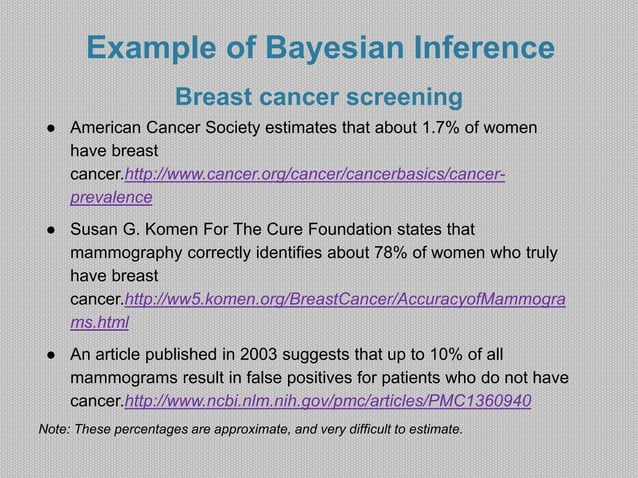 Example of Bayesian Inference

Breast cancer screening

● American Cancer Society estimates that about 1.7% of women have breast cancer.http://www.cancer.org/cancer/cancerbasics/cancer-prevalence

● Susan G. Komen For The Cure Foundation states that mammography correctly identifies about 78% of women who truly have breast cancer.http://ww5.komen.org/BreastCancer/AccuracyofMammograms.html

● An article published in 2003 suggests that up to 10% of all mammograms result in false positives for patients who do not have cancer.http://www.ncbi.nlm.nih.gov/pmc/articles/PMC1360940

Note: These percentages are approximate, and very difficult to estimate.